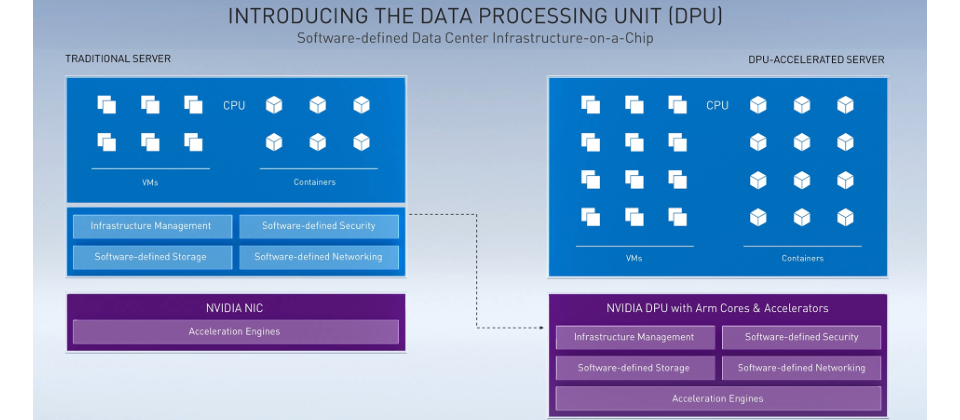 INTRODUCING THE DATA PROCESSING UNIT (DPU)
Software-defined Data Center Infrastructure-on-a-Chip

TRADITIONAL SERVER

CPU

VMs

Containers

Infrastructure Management
Software-defined Security
Software-defined Storage
Software-defined Networking

NVIDIA NIC
Acceleration Engines

DPU-ACCELERATED SERVER

CPU

VMs

Containers

NVIDIA DPU with Arm Cores & Accelerators
Infrastructure Management
Software-defined Security
Software-defined Storage
Software-defined Networking
Acceleration Engines